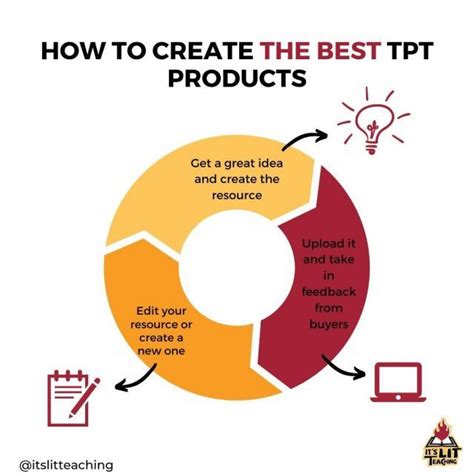 HOW TO CREATE THE BEST TPT PRODUCTS

Get a great idea and create the resource

Upload it and take in feedback from buyers

Edit your resource or create a new one

@itslitteaching

IT'S LIT TEACHING